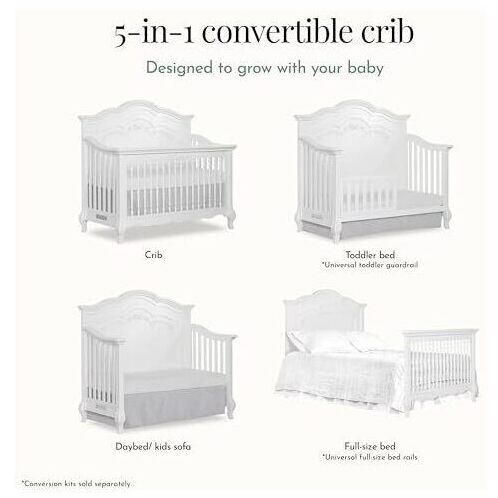 5-in-1 convertible crib

Designed to grow with your baby

Crib

Toddler bed
*Universal toddler guardrail

Daybed/ kids sofa

Full-size bed
*Universal full-size bed rails

*Conversion kits sold separately